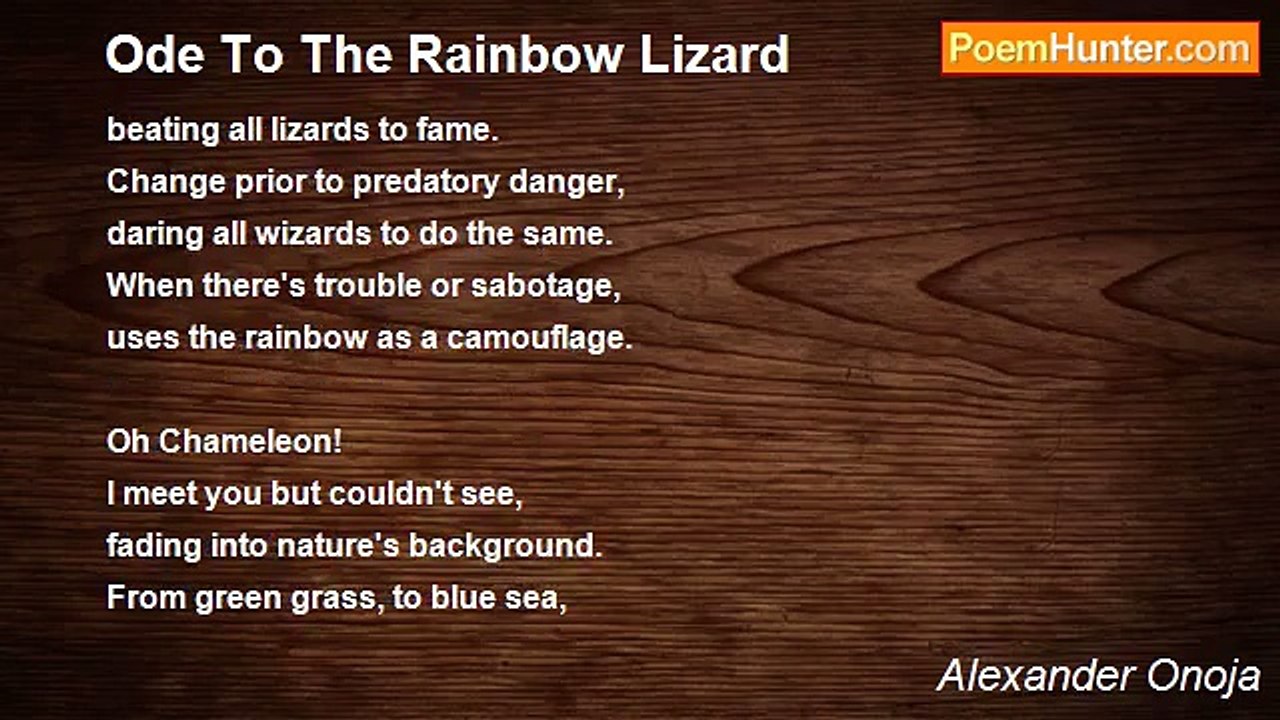 Ode To The Rainbow Lizard

PoemHunter.com

beating all lizards to fame.
Change prior to predatory danger,
daring all wizards to do the same.
When there's trouble or sabotage,
uses the rainbow as a camouflage.

Oh Chameleon!
I meet you but couldn't see,
fading into nature's background.
From green grass, to blue sea,

Alexander Onoja